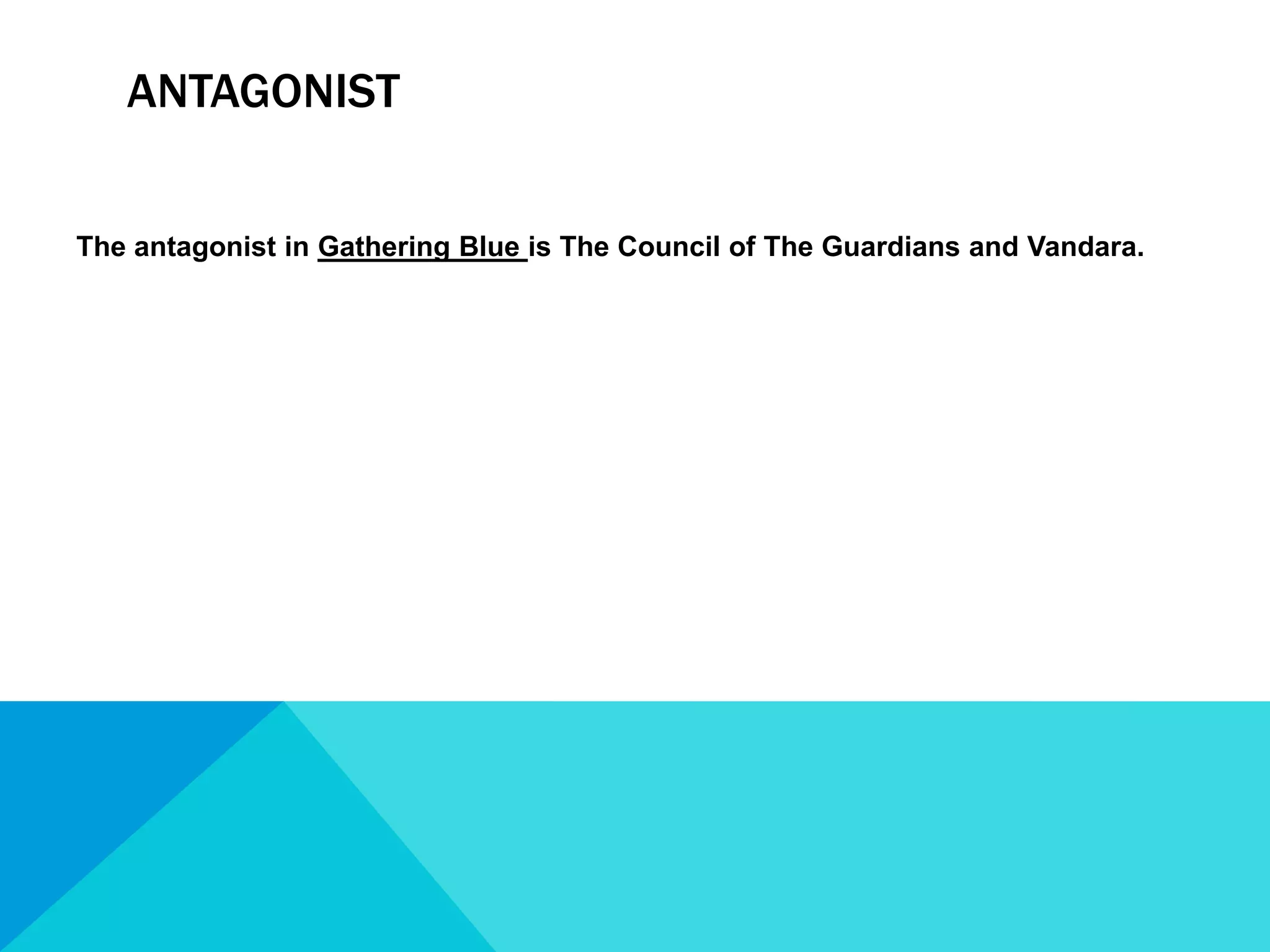 ANTAGONIST

The antagonist in Gathering Blue is The Council of The Guardians and Vandara.